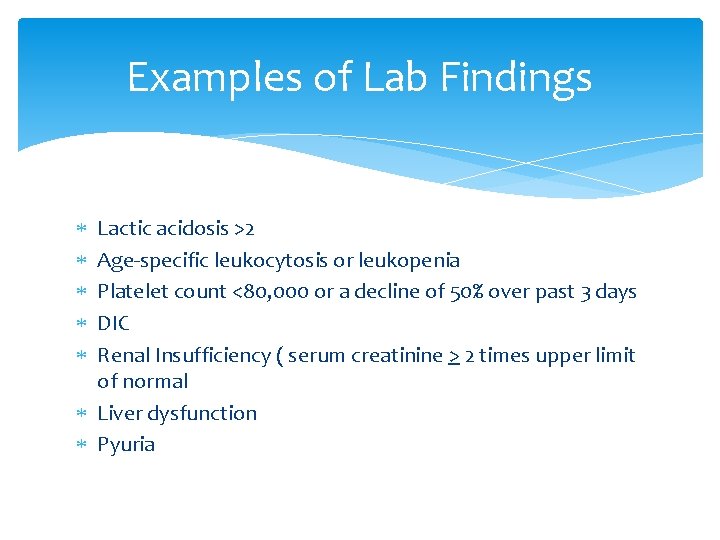 Examples of Lab Findings

* Lactic acidosis >2
* Age-specific leukocytosis or leukopenia
* Platelet count <80,000 or a decline of 50% over past 3 days
* DIC
* Renal Insufficiency ( serum creatinine $\geq$ 2 times upper limit of normal
* Liver dysfunction
* Pyuria